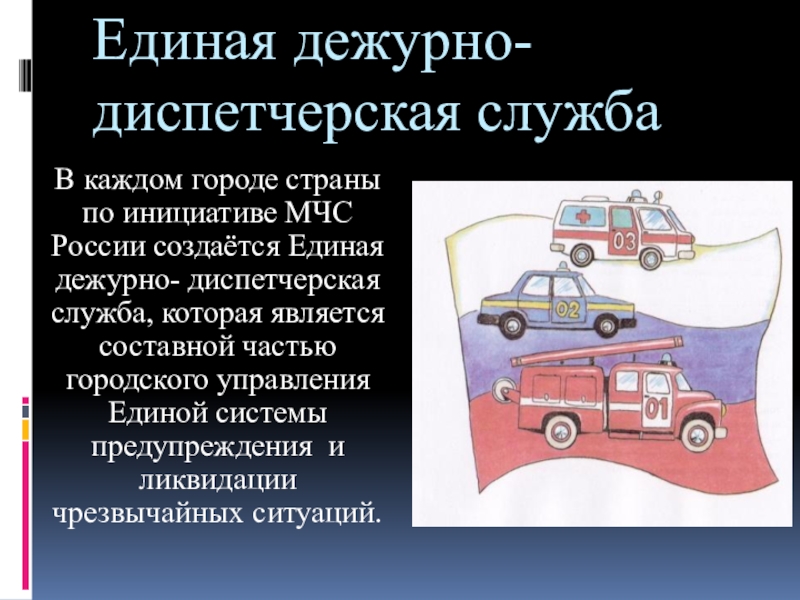 Единая дежурно-диспетчерская служба

В каждом городе страны по инициативе МЧС России создаётся Единая дежурно- диспетчерская служба, которая является составной частью городского управления Единой системы предупреждения  и ликвидации чрезвычайных ситуаций.

03

02

01